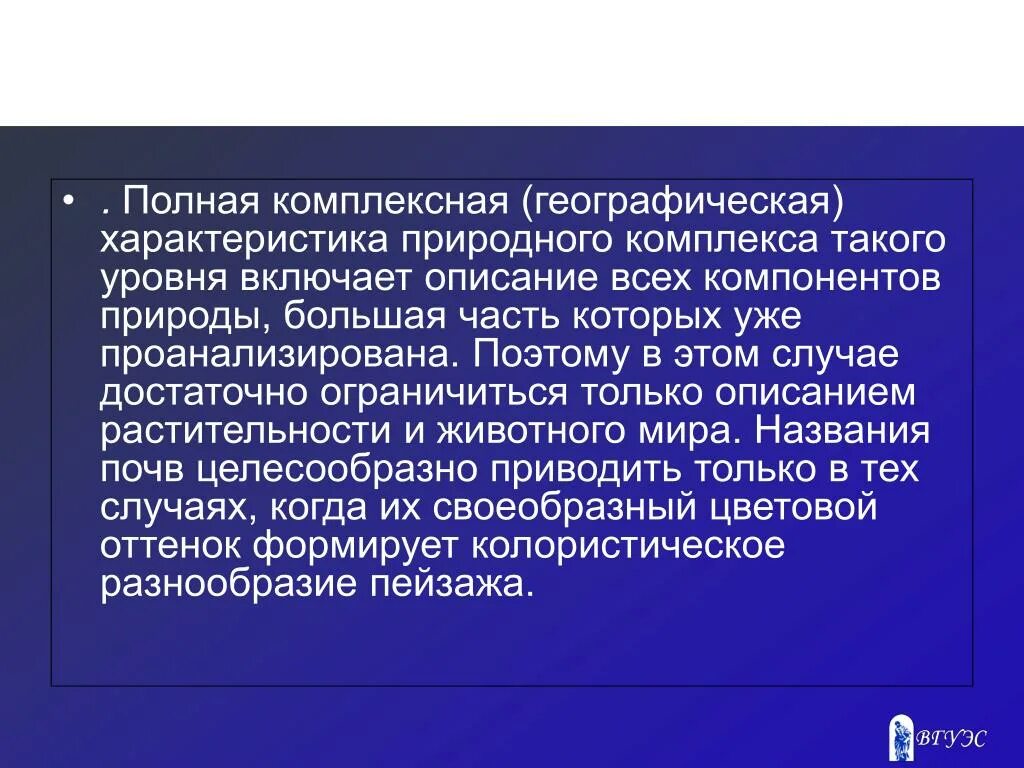 • . Полная комплексная (географическая) характеристика природного комплекса такого уровня включает описание всех компонентов природы, большая часть которых уже проанализирована. Поэтому в этом случае достаточно ограничиться только описанием растительности и животного мира. Названия почв целесообразно приводить только в тех случаях, когда их своеобразный цветовой оттенок формирует колористическое разнообразие пейзажа.

ВГУЭС